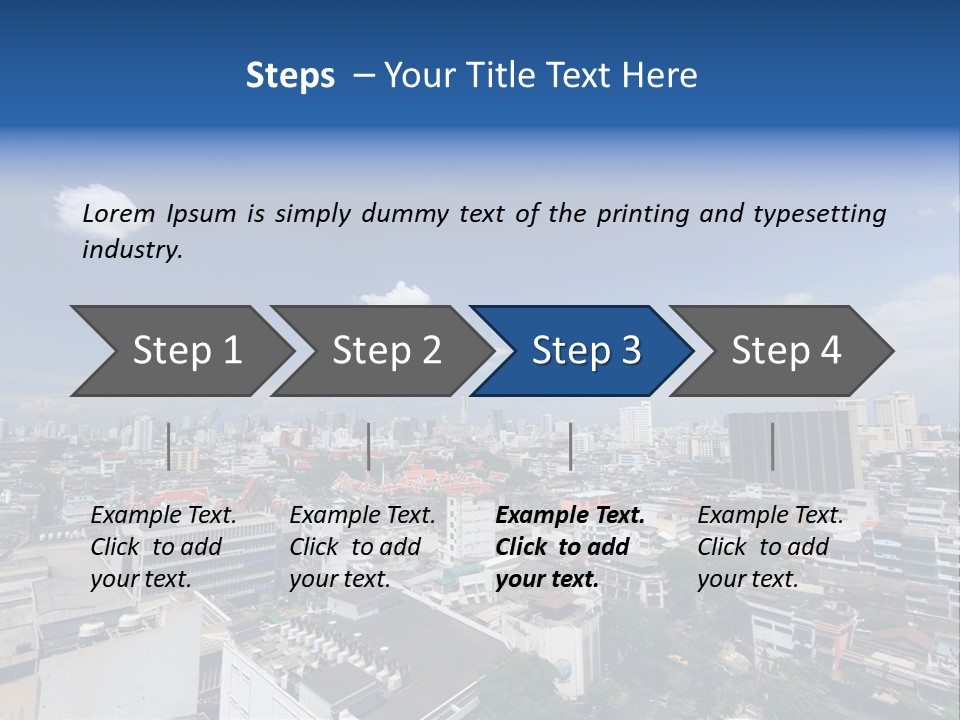 Steps – Your Title Text Here

Lorem Ipsum is simply dummy text of the printing and typesetting industry.

Step 1

Step 2

Step 3

Step 4

Example Text. Click to add your text.

Example Text. Click to add your text.

Example Text. Click to add your text.

Example Text. Click to add your text.